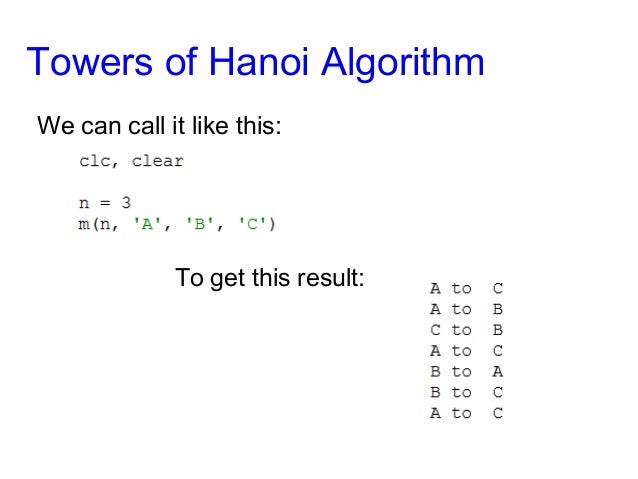 Towers of Hanoi Algorithm

We can call it like this:

clc, clear

n = 3
m(n, 'A', 'B', 'C')

To get this result:

A to C
A to B
C to B
A to C
B to A
B to C
A to C